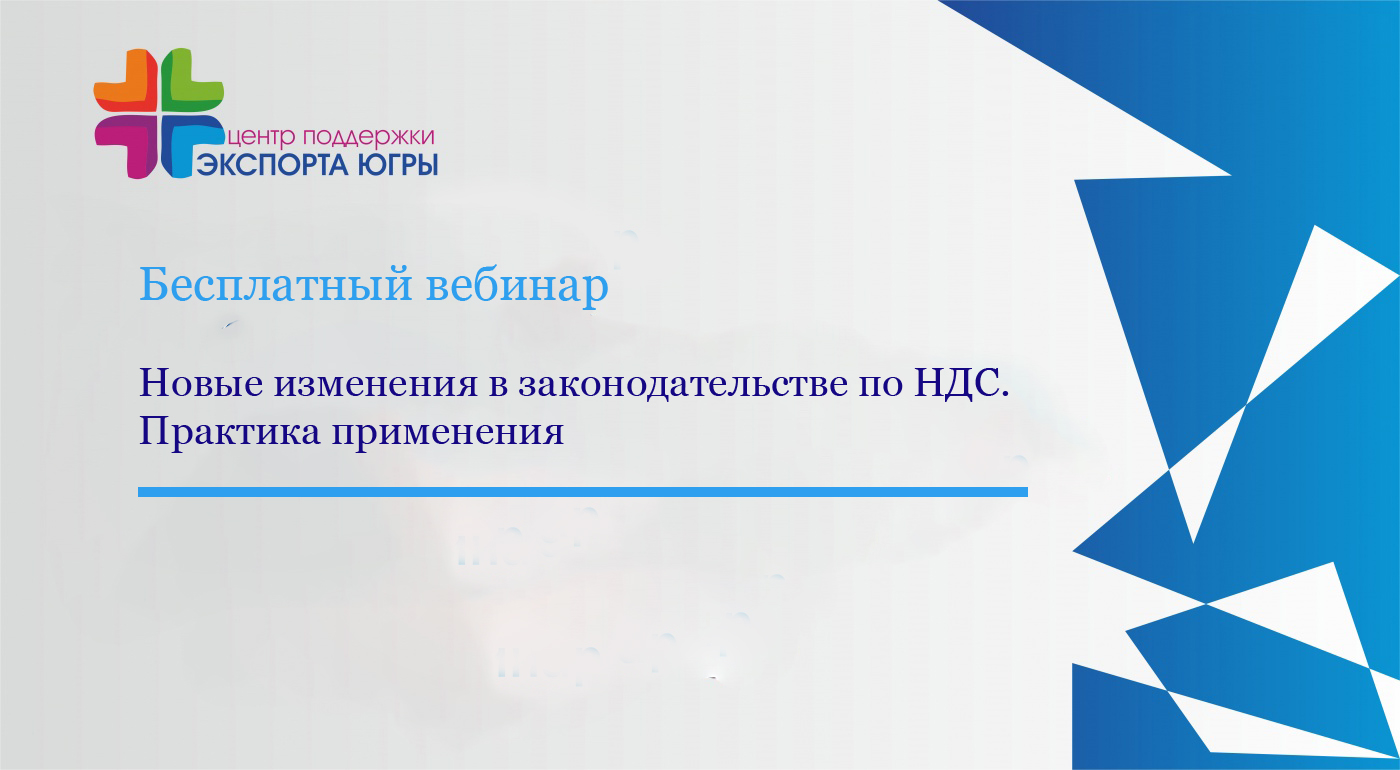 центр поддержки
ЭКСПОРТА ЮГРЫ

Бесплатный вебинар

Новые изменения в законодательстве по НДС. Практика применения